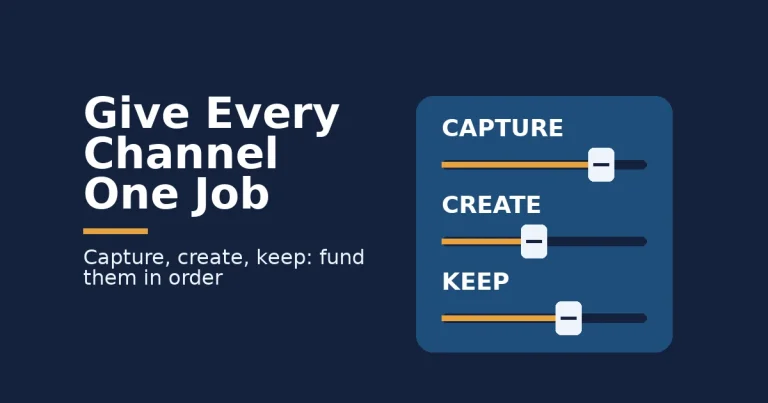 Give Every Channel One Job

Capture, create, keep: fund them in order

CAPTURE

CREATE

KEEP